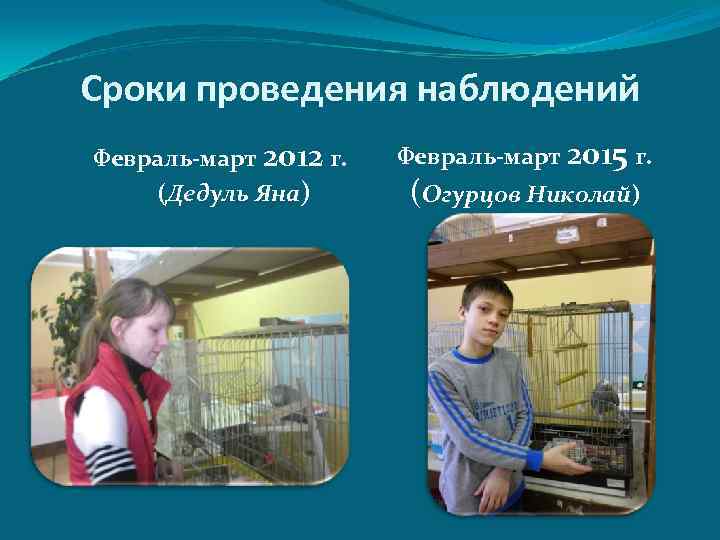 Сроки проведения наблюдений

Февраль-март 2012 г.
(Дедуль Яна)

Февраль-март 2015 г.
(Огурцов Николай)